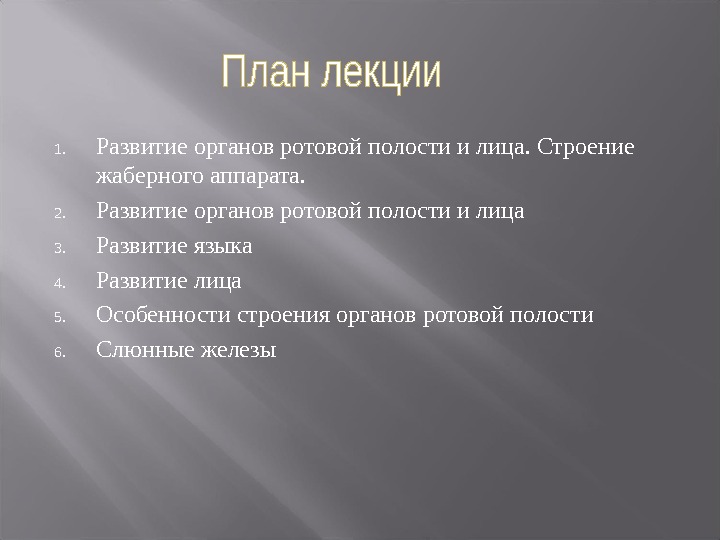 План лекции

1. Развитие органов ротовой полости и лица. Строение жаберного аппарата.
2. Развитие органов ротовой полости и лица
3. Развитие языка
4. Развитие лица
5. Особенности строения органов ротовой полости
6. Слюнные железы